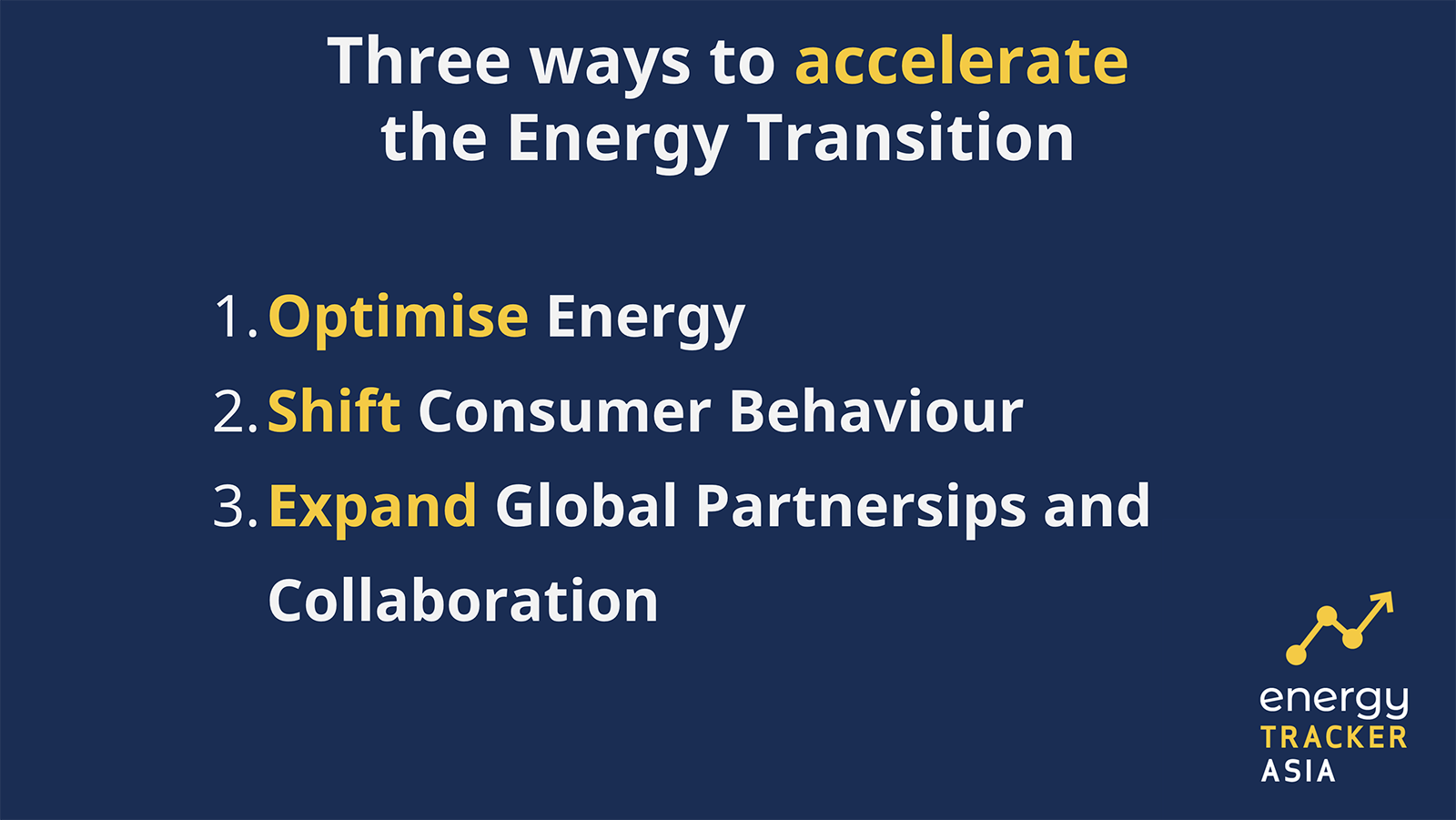 Three ways to accelerate the Energy Transition

1. Optimise Energy
2. Shift Consumer Behaviour
3. Expand Global Partnersips and Collaboration

energy
TRACKER
ASIA